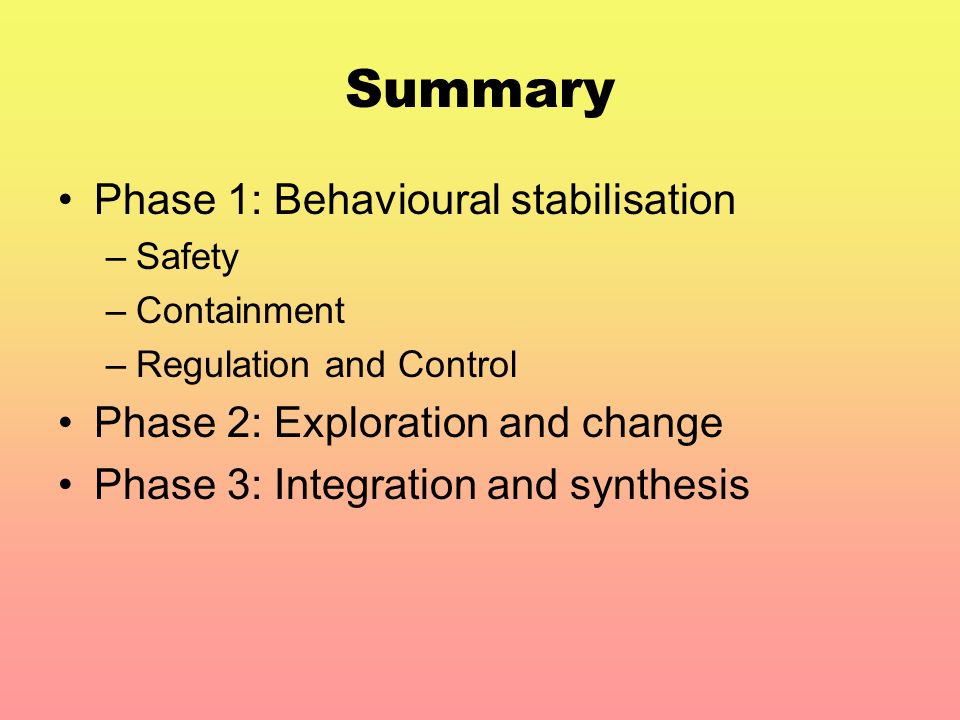 Summary

• Phase 1: Behavioural stabilisation
– Safety
– Containment
– Regulation and Control
• Phase 2: Exploration and change
• Phase 3: Integration and synthesis